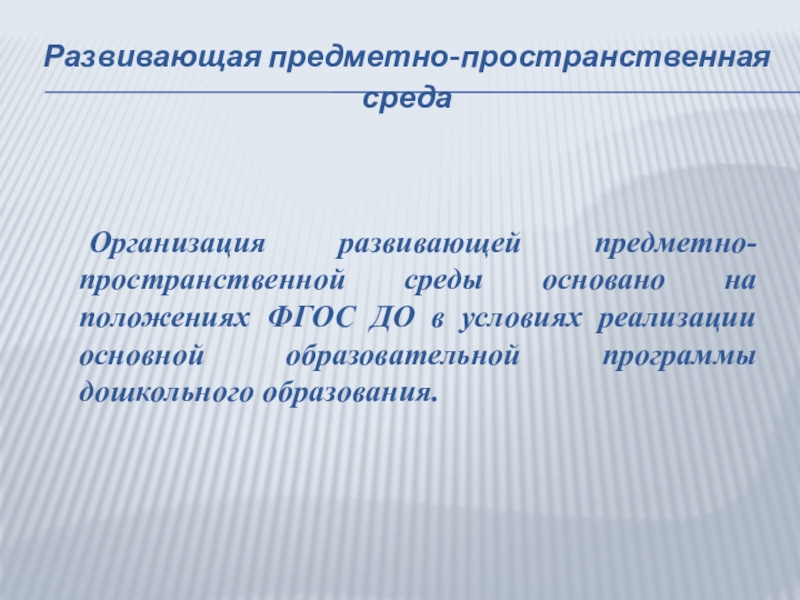 Развивающая предметно-пространственная среда

Организация развивающей предметно-пространственной среды основано на положениях ФГОС ДО в условиях реализации основной образовательной программы дошкольного образования.